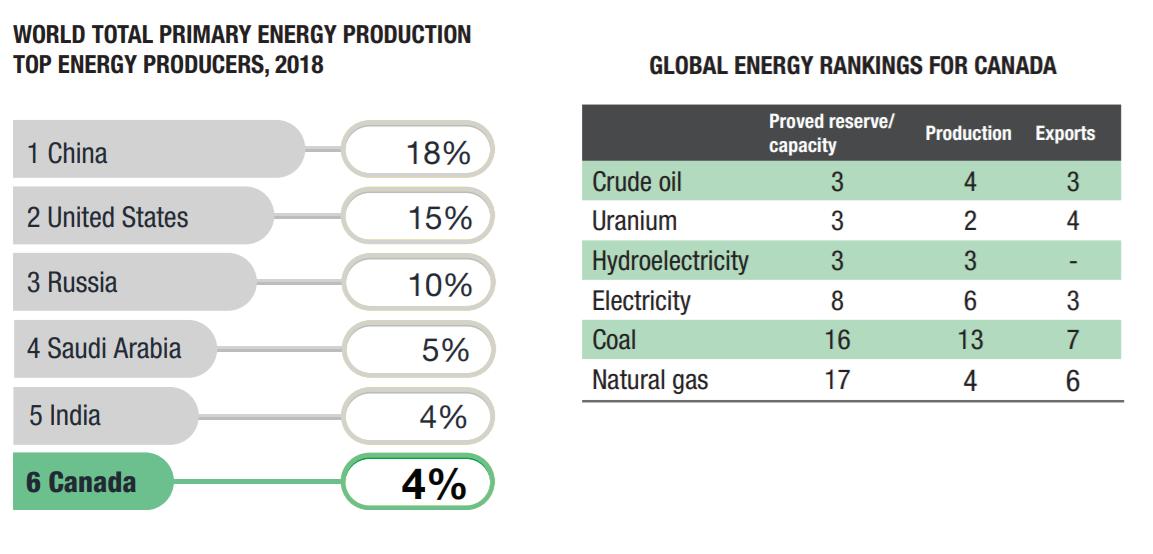 WORLD TOTAL PRIMARY ENERGY PRODUCTION
TOP ENERGY PRODUCERS, 2018

1 China 18%
2 United States 15%
3 Russia 10%
4 Saudi Arabia 5%
5 India 4%
6 Canada 4%

GLOBAL ENERGY RANKINGS FOR CANADA

| | Proved reserve/ capacity | Production | Exports |
|---|---|---|---|
| Crude oil | 3 | 4 | 3 |
| Uranium | 3 | 2 | 4 |
| Hydroelectricity | 3 | 3 | - |
| Electricity | 8 | 6 | 3 |
| Coal | 16 | 13 | 7 |
| Natural gas | 17 | 4 | 6 |